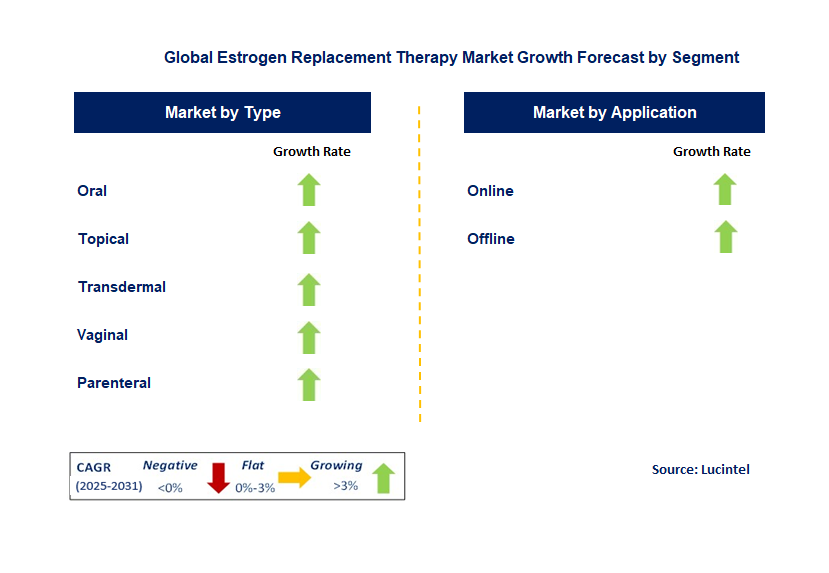 Global Estrogen Replacement Therapy Market Growth Forecast by Segment

Market by Type

Growth Rate

Oral

Topical

Transdermal

Vaginal

Parenteral

Market by Application

Growth Rate

Online

Offline

CAGR (2025-2031)

Negative <0%

Flat 0%-3%

Growing >3%

Source: Lucintel